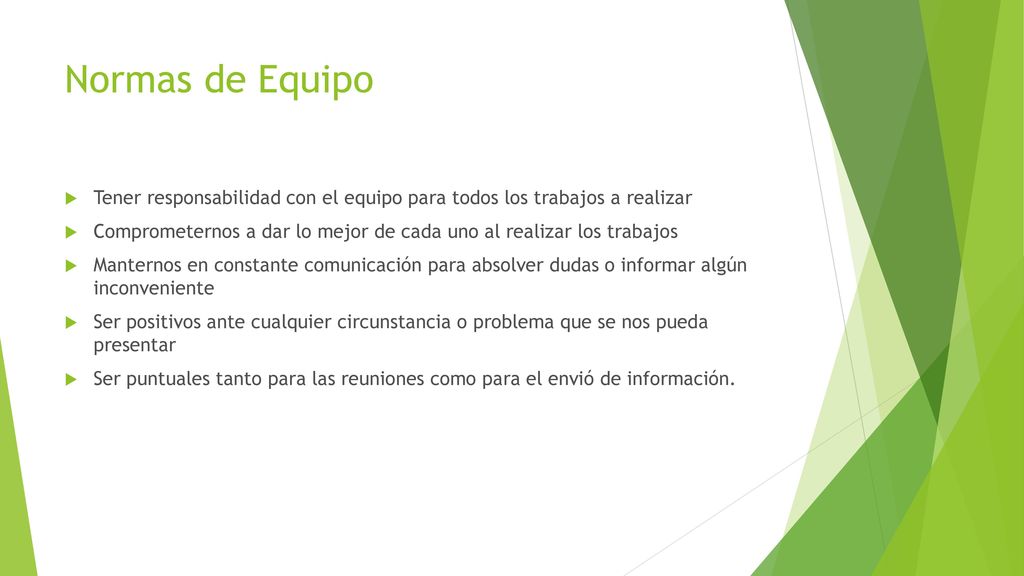 Normas de Equipo

Tener responsabilidad con el equipo para todos los trabajos a realizar

Comprometernos a dar lo mejor de cada uno al realizar los trabajos

Manternos en constante comunicación para absolver dudas o informar algún inconveniente

Ser positivos ante cualquier circunstancia o problema que se nos pueda presentar

Ser puntuales tanto para las reuniones como para el envió de información.